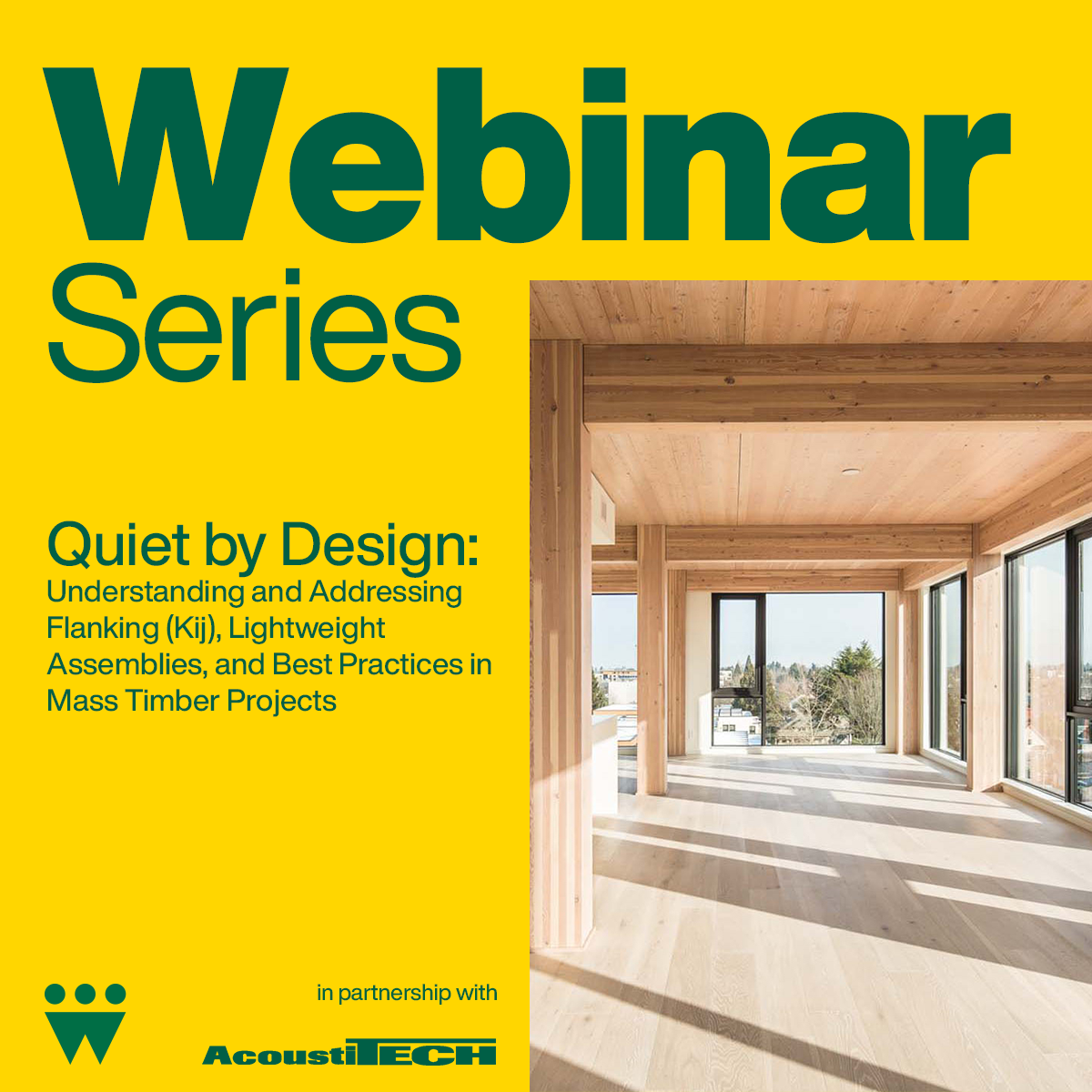 Webinar
Series

Quiet by Design:
Understanding and Addressing Flanking (Kij), Lightweight Assemblies, and Best Practices in Mass Timber Projects

in partnership with

AcoustiTECH